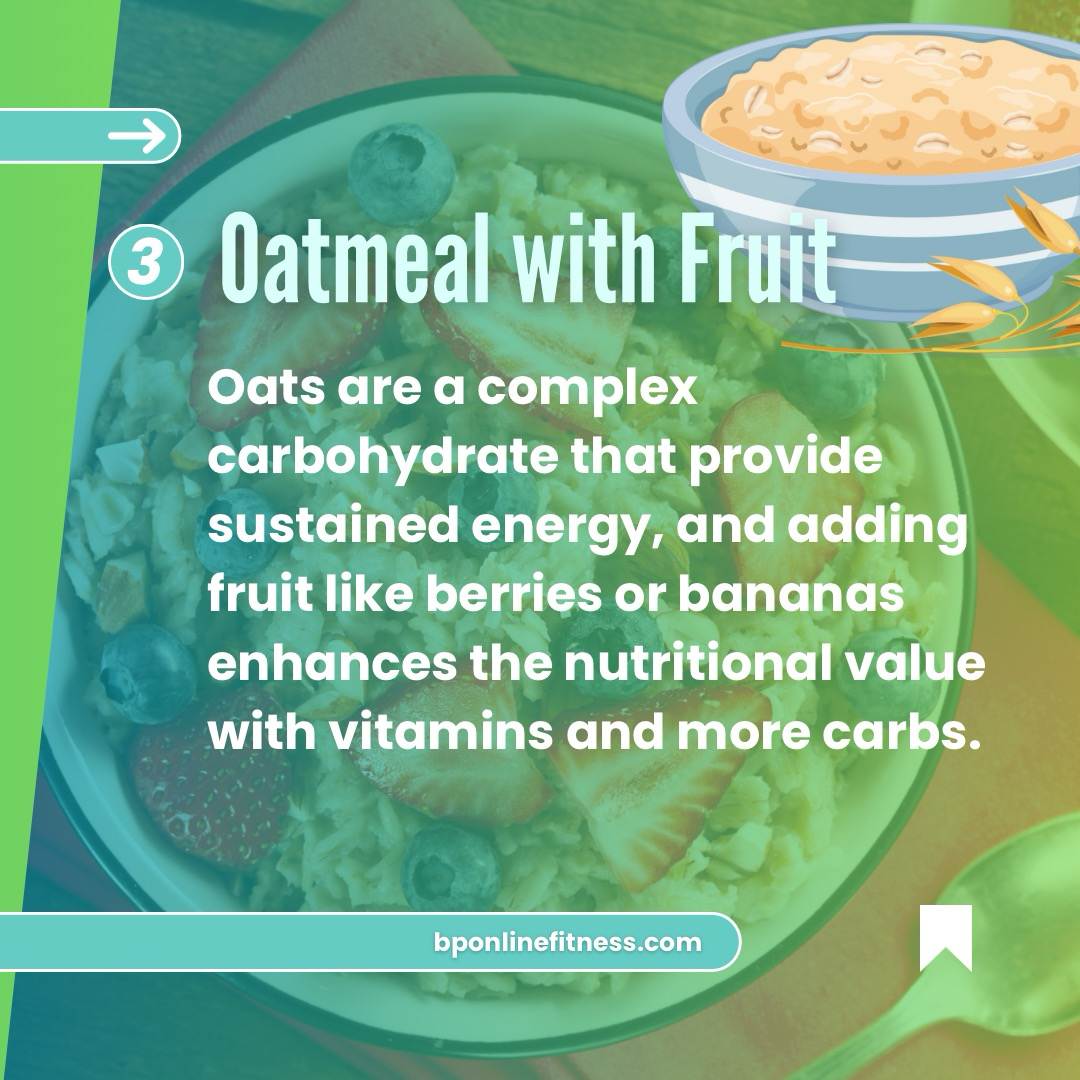 3 Oatmeal with Fruit

Oats are a complex carbohydrate that provide sustained energy, and adding fruit like berries or bananas enhances the nutritional value with vitamins and more carbs.

bponlinefitness.com